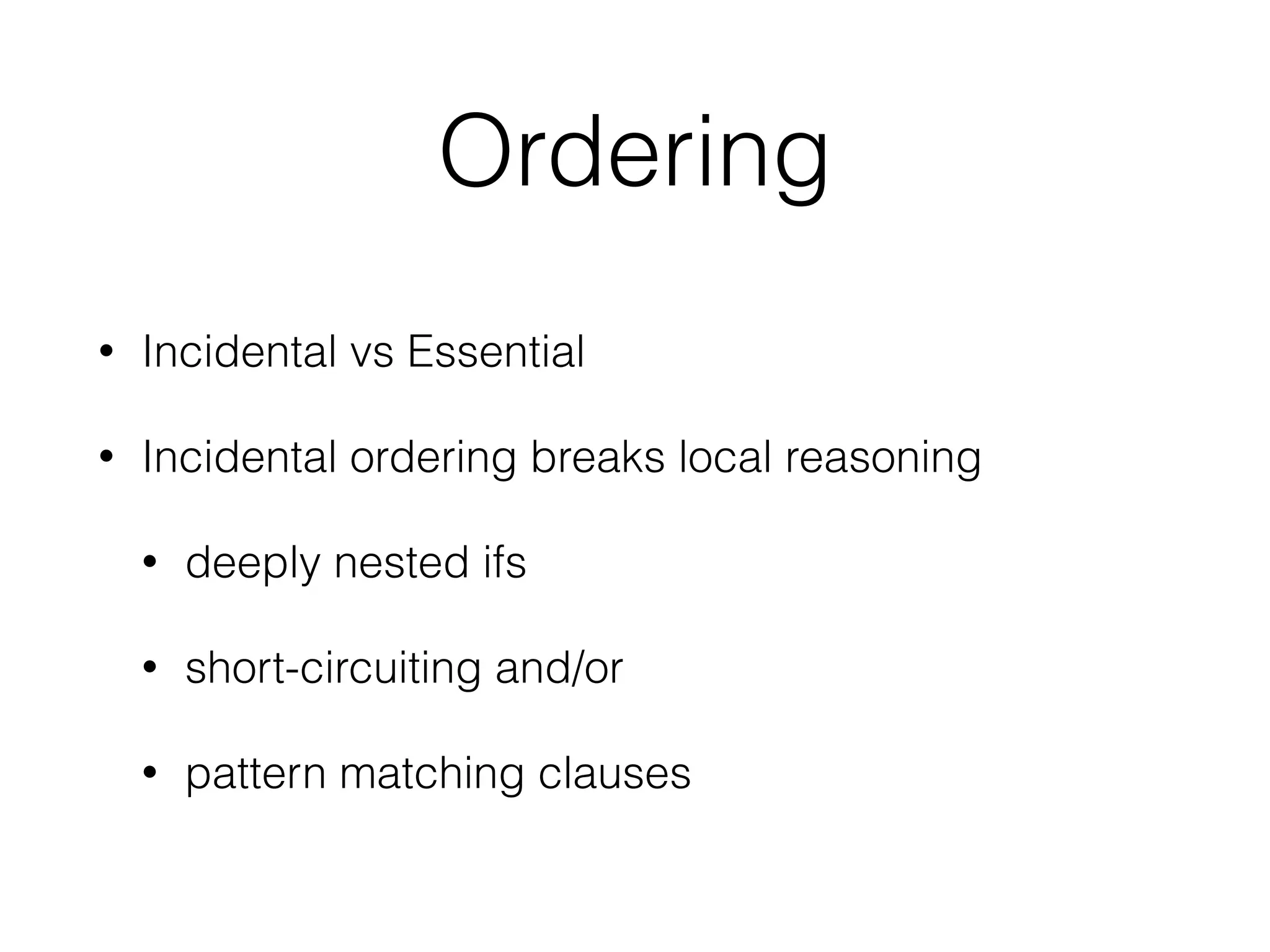 Ordering

• Incidental vs Essential

• Incidental ordering breaks local reasoning

  • deeply nested ifs

  • short-circuiting and/or

  • pattern matching clauses